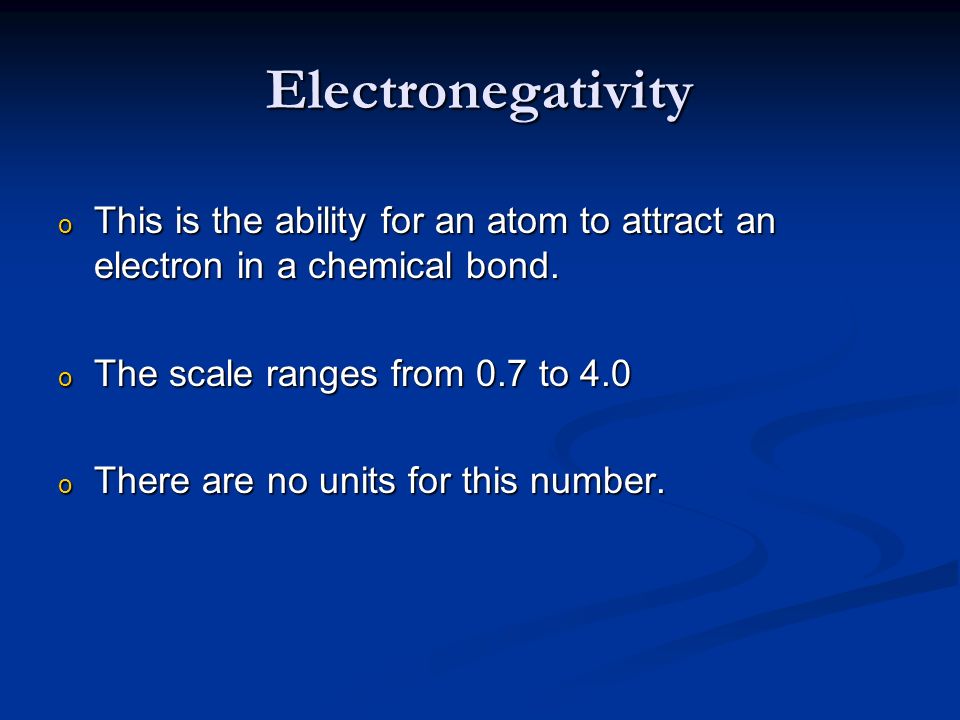 Electronegativity

o This is the ability for an atom to attract an electron in a chemical bond.

o The scale ranges from 0.7 to 4.0

o There are no units for this number.